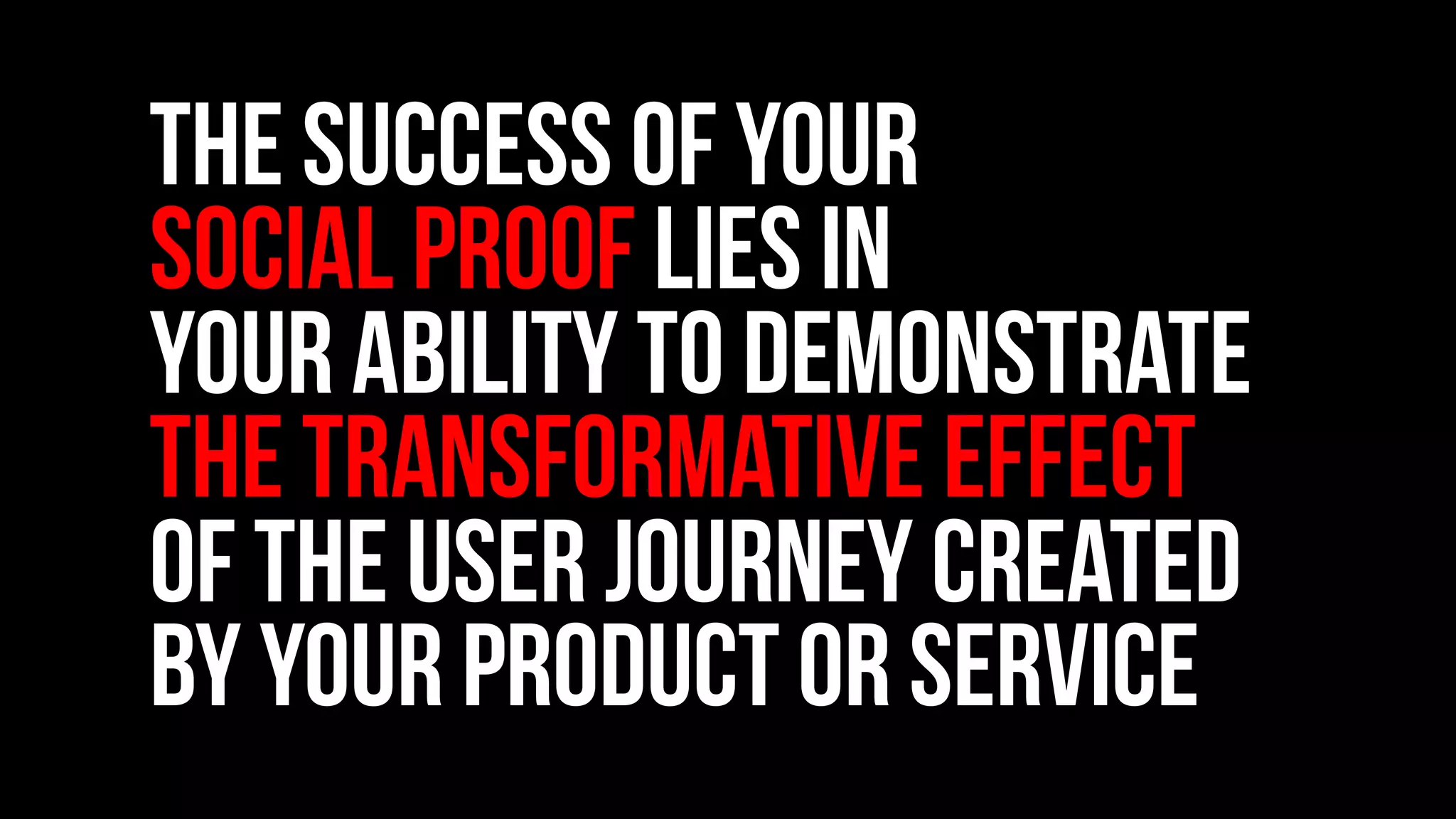 THE SUCCESS OF YOUR SOCIAL PROOF LIES IN YOUR ABILITY TO DEMONSTRATE THE TRANSFORMATIVE EFFECT OF THE USER JOURNEY CREATED BY YOUR PRODUCT OR SERVICE